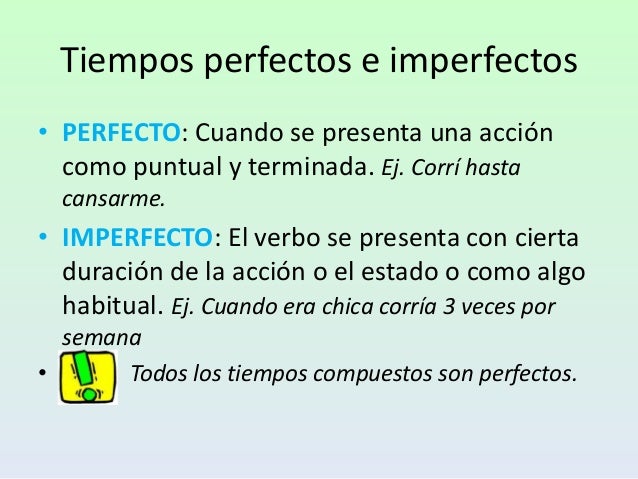 Tiempos perfectos e imperfectos

• PERFECTO: Cuando se presenta una acción como puntual y terminada. Ej. Corrí hasta cansarme.

• IMPERFECTO: El verbo se presenta con cierta duración de la acción o el estado o como algo habitual. Ej. Cuando era chica corría 3 veces por semana

• Todos los tiempos compuestos son perfectos.